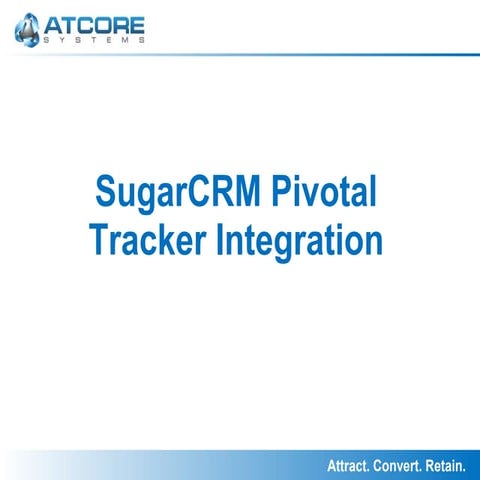 ATCORE
SYSTEMS

SugarCRM Pivotal Tracker Integration

Attract. Convert. Retain.